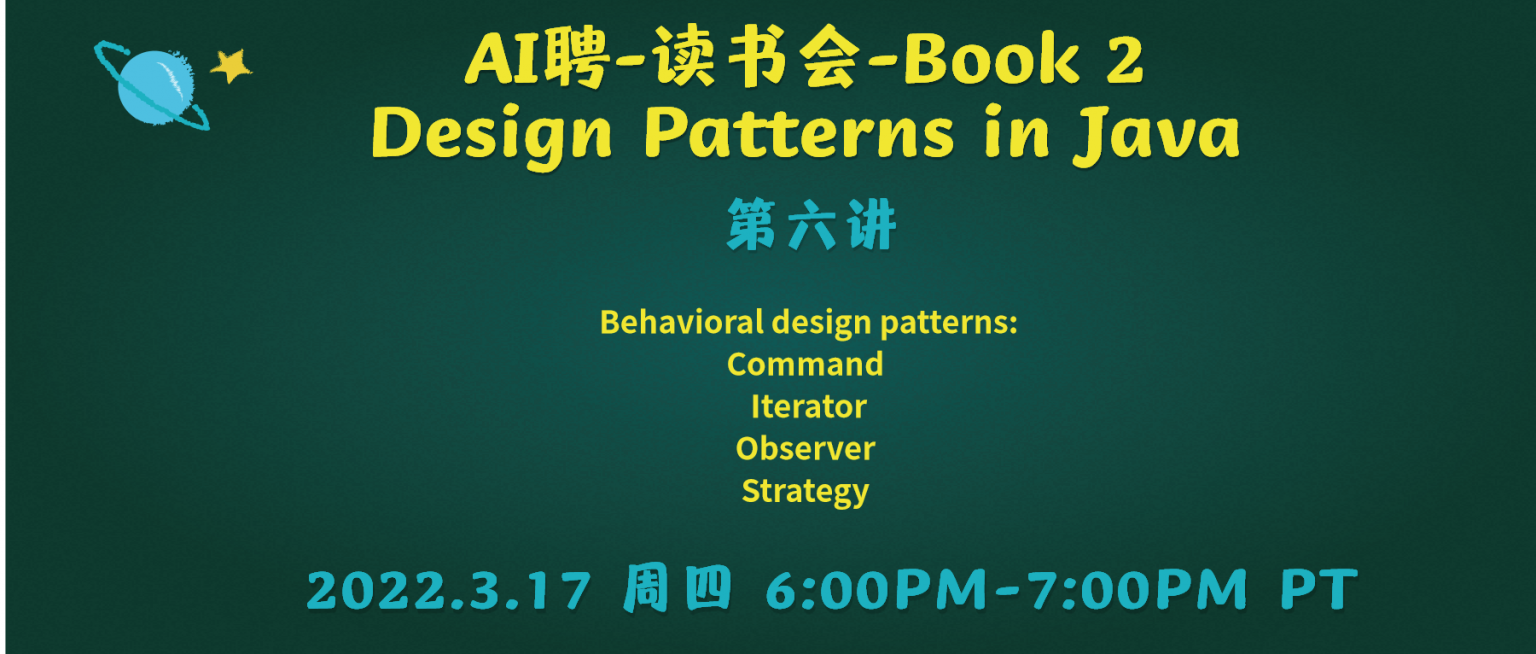 AI聘-读书会-Book 2
Design Patterns in Java

第六讲

Behavioral design patterns:
Command
Iterator
Observer
Strategy

2022.3.17 周四 6:00PM-7:00PM PT